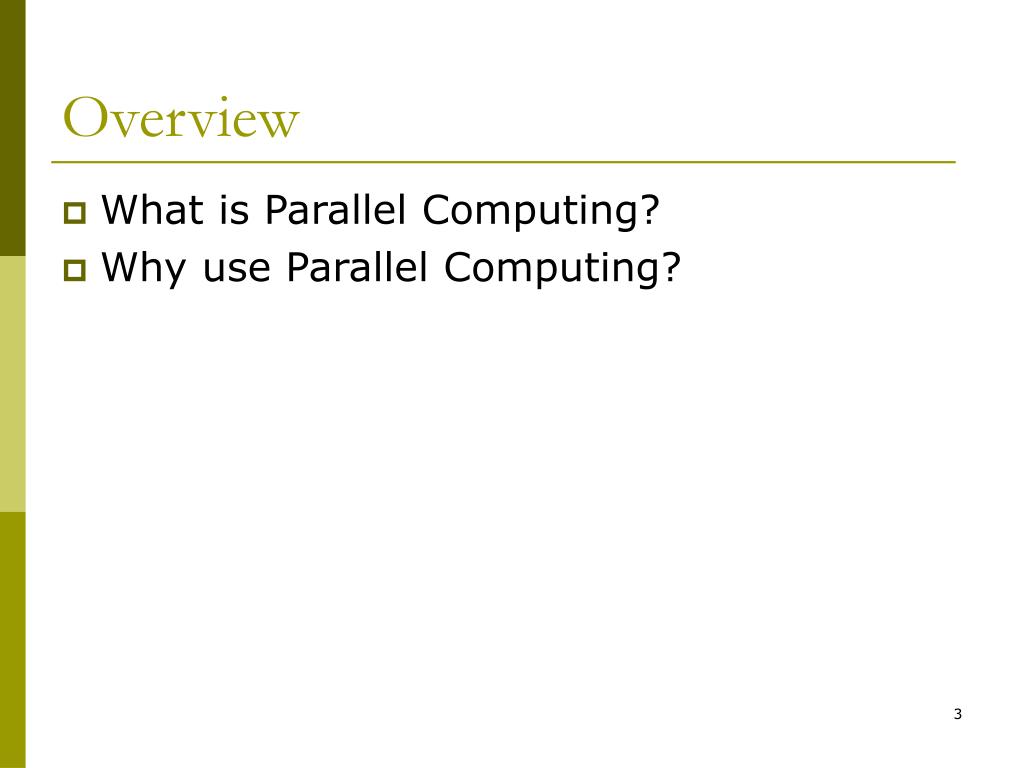 Overview

What is Parallel Computing?

Why use Parallel Computing?

3